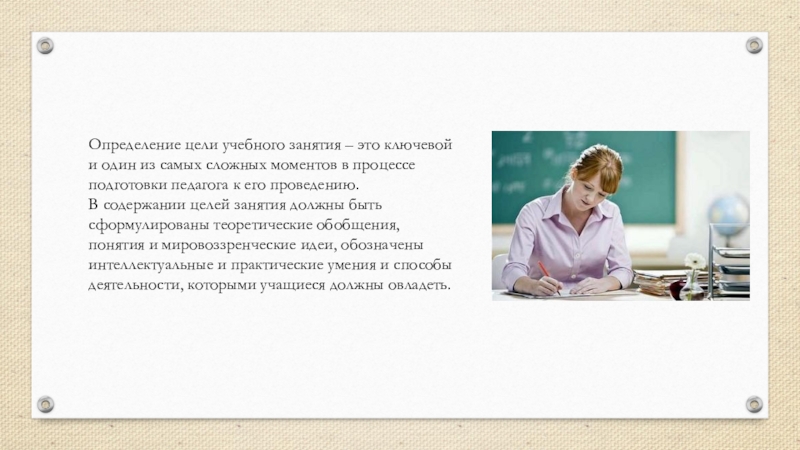 Определение цели учебного занятия – это ключевой и один из самых сложных моментов в процессе подготовки педагога к его проведению.
В содержании целей занятия должны быть сформулированы теоретические обобщения, понятия и мировоззренческие идеи, обозначены интеллектуальные и практические умения и способы деятельности, которыми учащиеся должны овладеть.